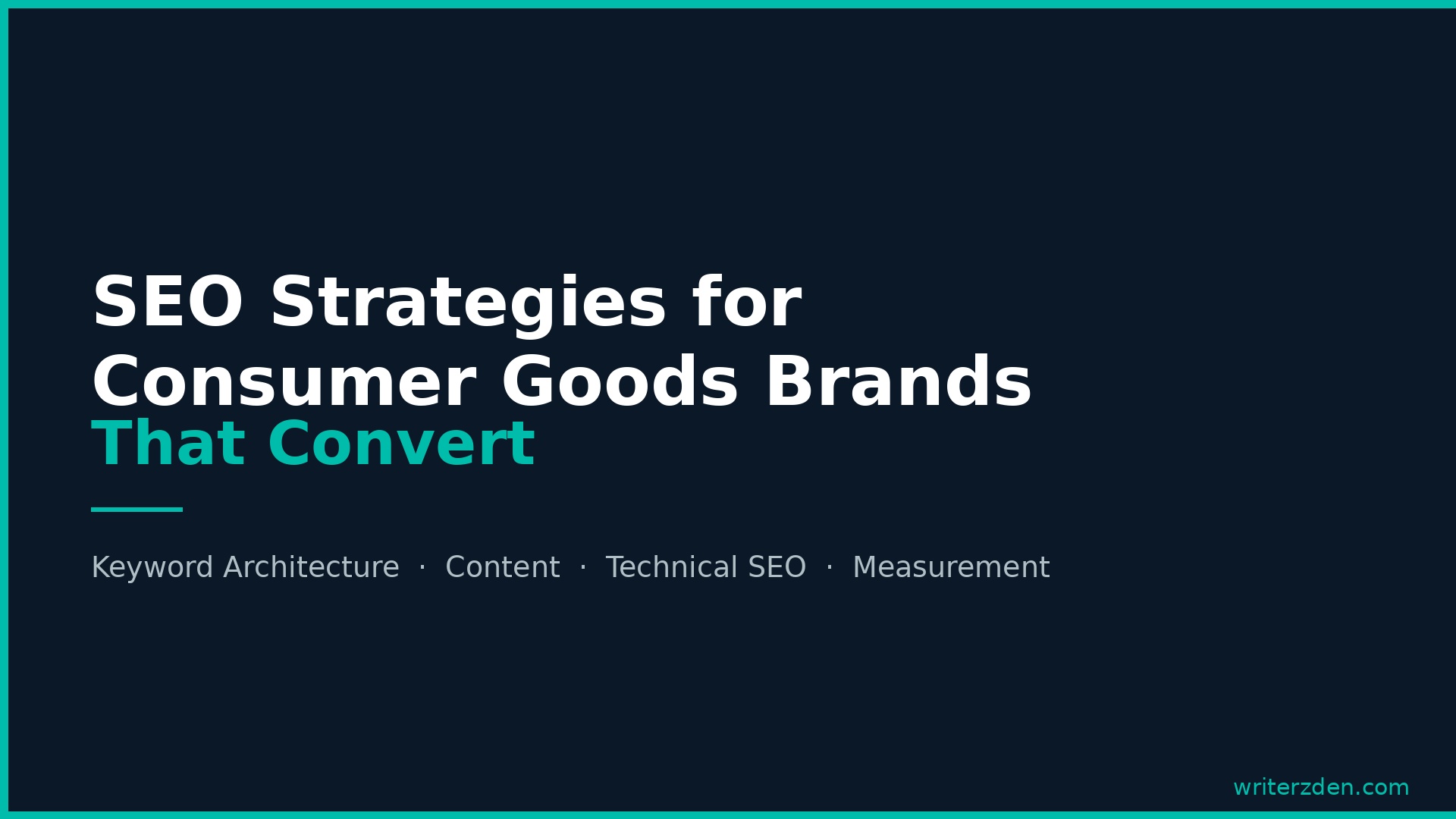 SEO Strategies for Consumer Goods Brands That Convert

Keyword Architecture · Content · Technical SEO · Measurement

writerzden.com